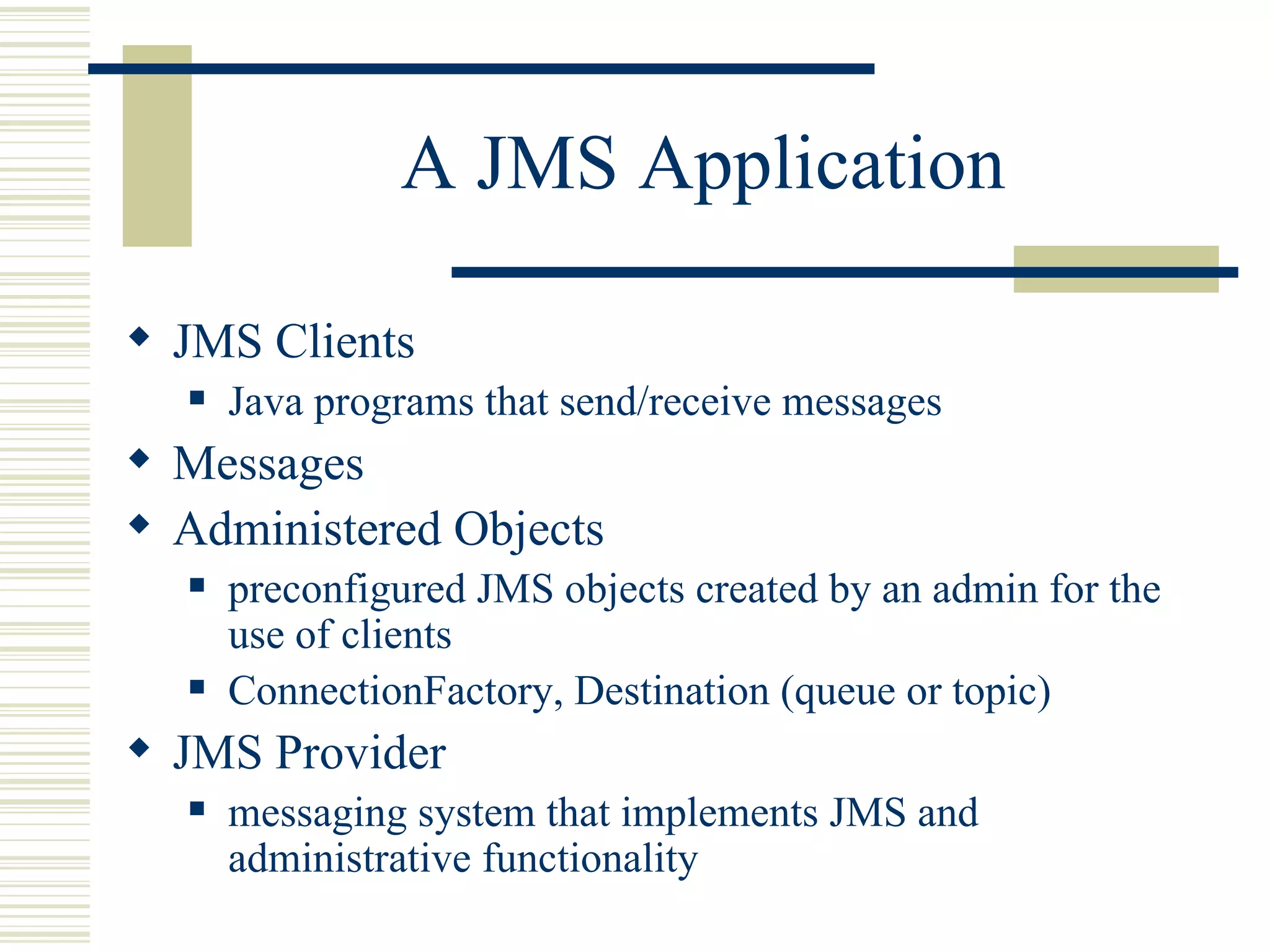 A JMS Application

◆ JMS Clients
  ▪ Java programs that send/receive messages
◆ Messages
◆ Administered Objects
  ▪ preconfigured JMS objects created by an admin for the use of clients
  ▪ ConnectionFactory, Destination (queue or topic)
◆ JMS Provider
  ▪ messaging system that implements JMS and administrative functionality